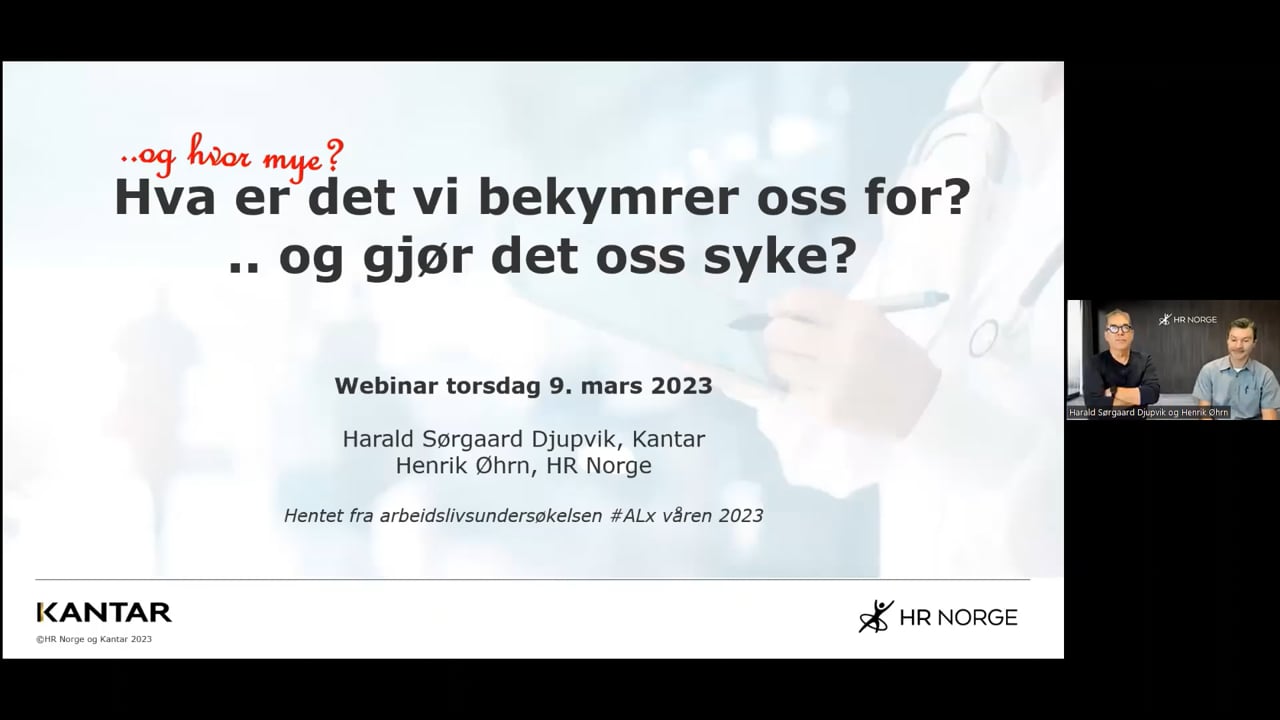 ..og hvor mye?
Hva er det vi bekymrer oss for?
.. og gjør det oss syke?

Webinar torsdag 9. mars 2023

Harald Sørgaard Djupvik, Kantar
Henrik Øhrn, HR Norge

Hentet fra arbeidslivsundersøkelsen #ALx våren 2023

KANTAR
©HR Norge og Kantar 2023

HR NORGE

HR NORGE
Harald Sørgaard Djupvik og Henrik Øhrn